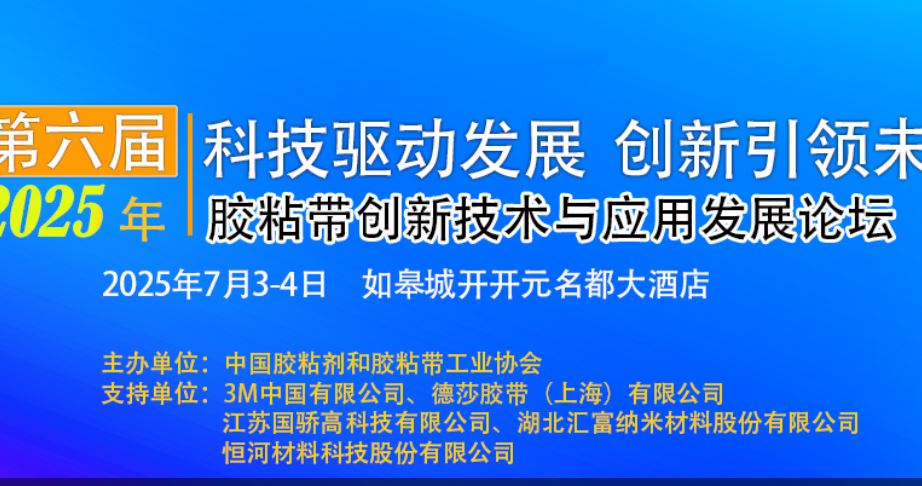 第六届
2025 年

科技驱动发展 创新引领未

胶粘带创新技术与应用发展论坛

2025年7月3-4日　如皋城开开元名都大酒店

主办单位：中国胶粘剂和胶粘带工业协会
支持单位：3M中国有限公司、德莎胶带（上海）有限公司
江苏国骄高科技有限公司、湖北汇富纳米材料股份有限公司
恒河材料科技股份有限公司